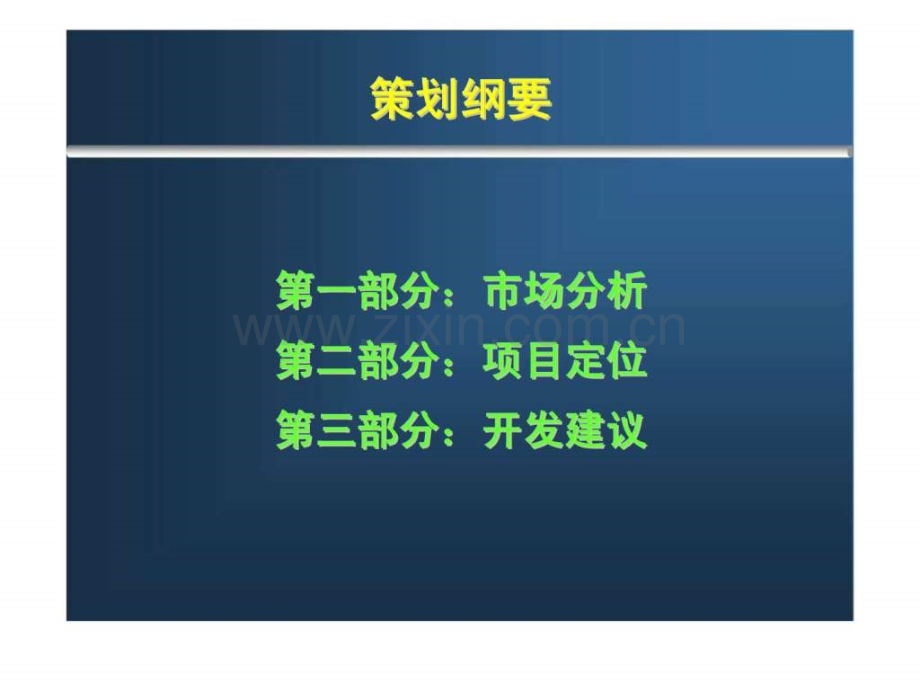 策划纲要

第一部分：市场分析

www.zixin.com.cn

第二部分：项目定位

第三部分：开发建议